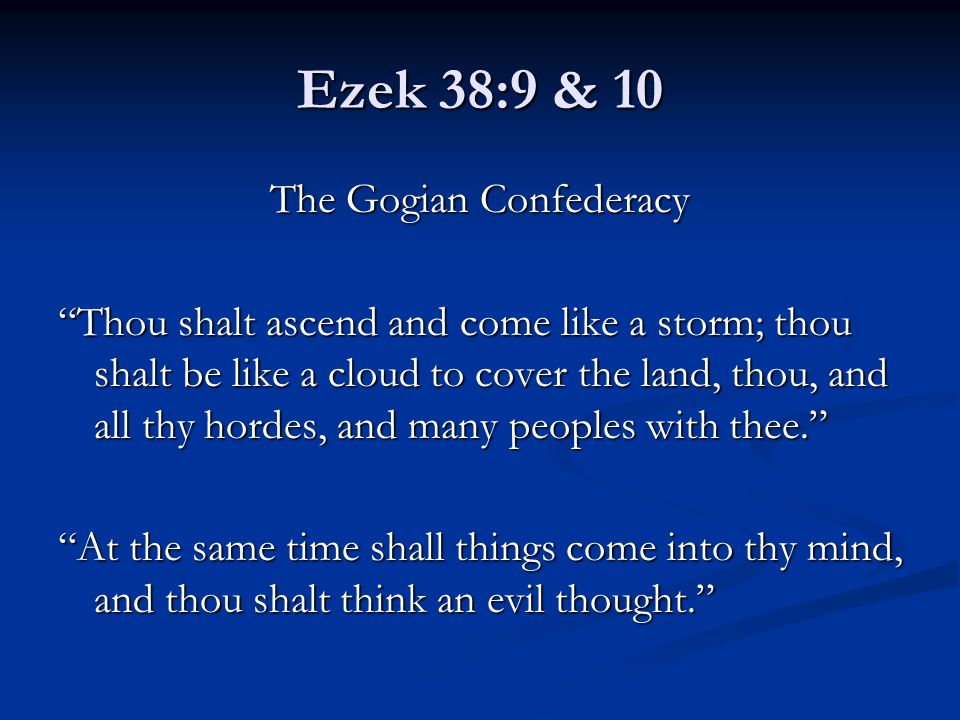 Ezek 38:9 & 10

The Gogian Confederacy

“Thou shalt ascend and come like a storm; thou shalt be like a cloud to cover the land, thou, and all thy hordes, and many peoples with thee.”

“At the same time shall things come into thy mind, and thou shalt think an evil thought.”